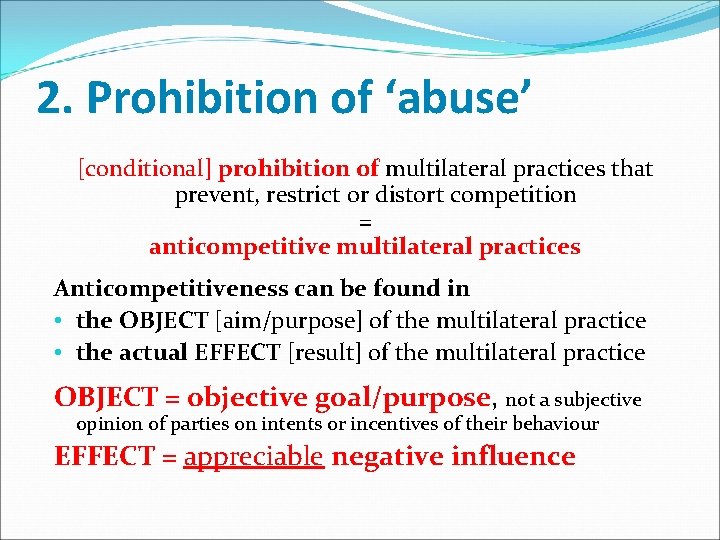 2. Prohibition of ‘abuse’

[conditional] prohibition of multilateral practices that prevent, restrict or distort competition
=
anticompetitive multilateral practices

Anticompetitiveness can be found in
• the OBJECT [aim/purpose] of the multilateral practice
• the actual EFFECT [result] of the multilateral practice

OBJECT = objective goal/purpose, not a subjective opinion of parties on intents or incentives of their behaviour

EFFECT = appreciable negative influence